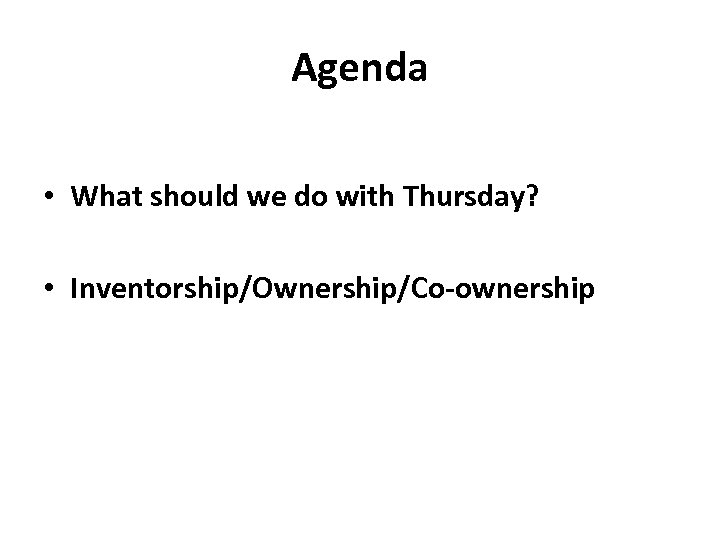 Agenda

• What should we do with Thursday?

• Inventorship/Ownership/Co-ownership